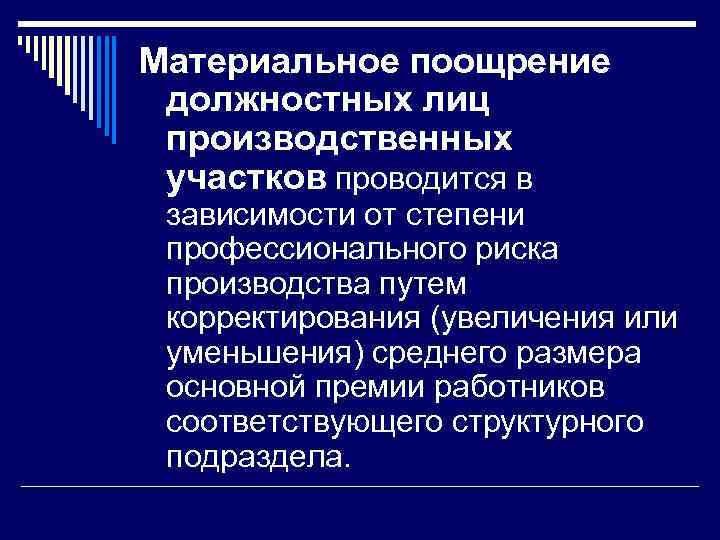 Материальное поощрение должностных лиц производственных участков проводится в зависимости от степени профессионального риска производства путем корректирования (увеличения или уменьшения) среднего размера основной премии работников соответствующего структурного подраздела.